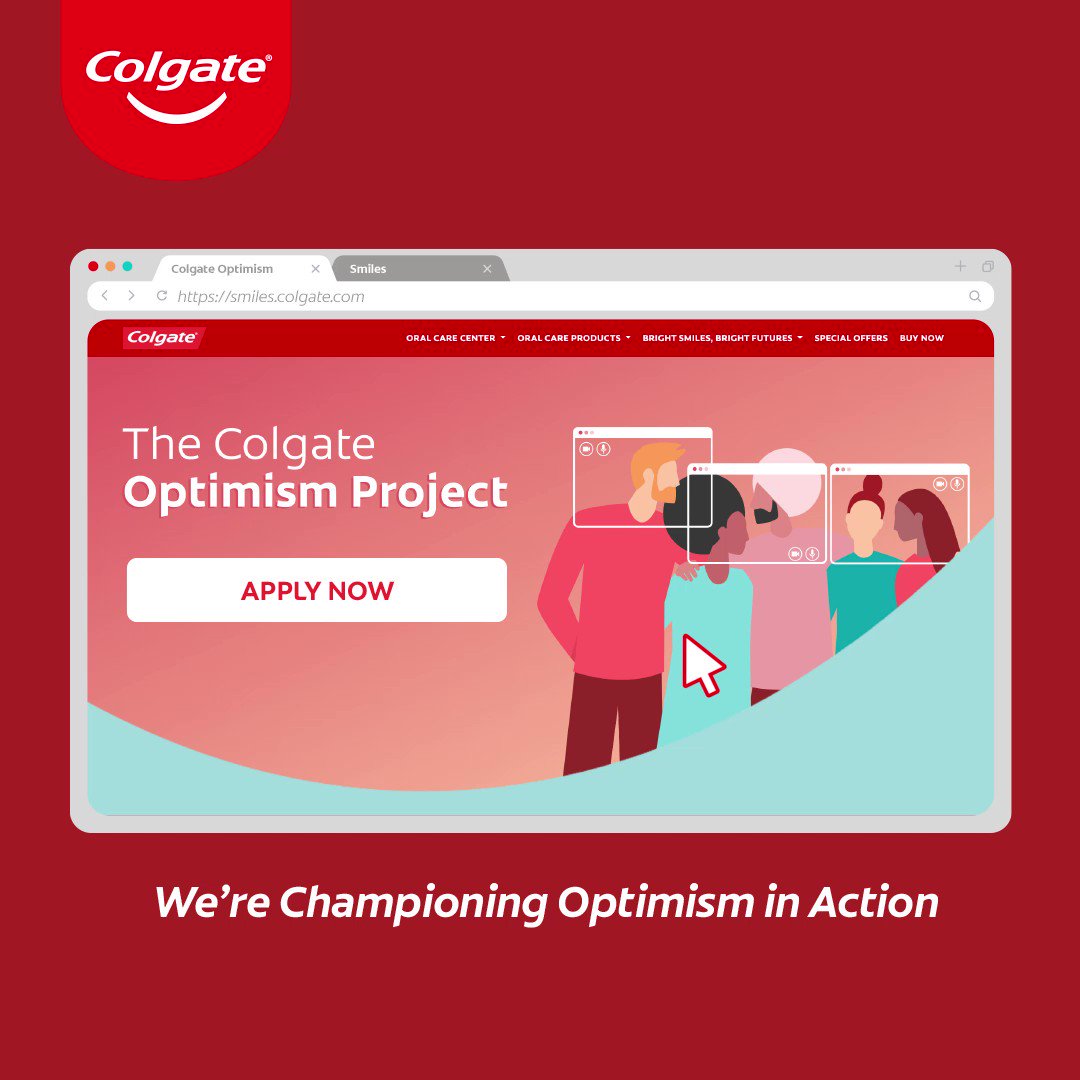 Colgate®

Colgate Optimism
Smiles
https://smiles.colgate.com

Colgate
ORAL CARE CENTER
ORAL CARE PRODUCTS
BRIGHT SMILES, BRIGHT FUTURES
SPECIAL OFFERS
BUY NOW

The Colgate
Optimism Project

APPLY NOW

We're Championing Optimism in Action